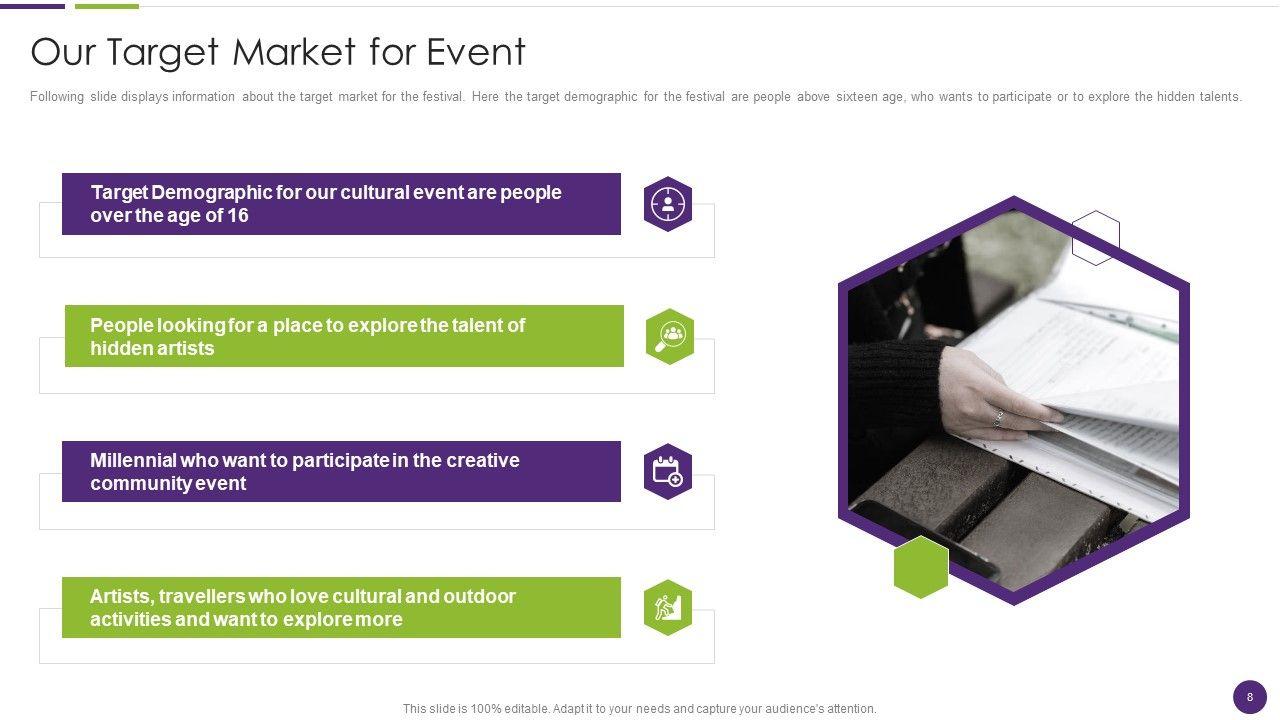 Our Target Market for Event

Following slide displays information about the target market for the festival. Here the target demographic for the festival are people above sixteen age, who wants to participate or to explore the hidden talents.

Target Demographic for our cultural event are people over the age of 16

People looking for a place to explore the talent of hidden artists

Millennial who want to participate in the creative community event

Artists, travellers who love cultural and outdoor activities and want to explore more

This slide is 100% editable. Adapt it to your needs and capture your audience's attention.

8